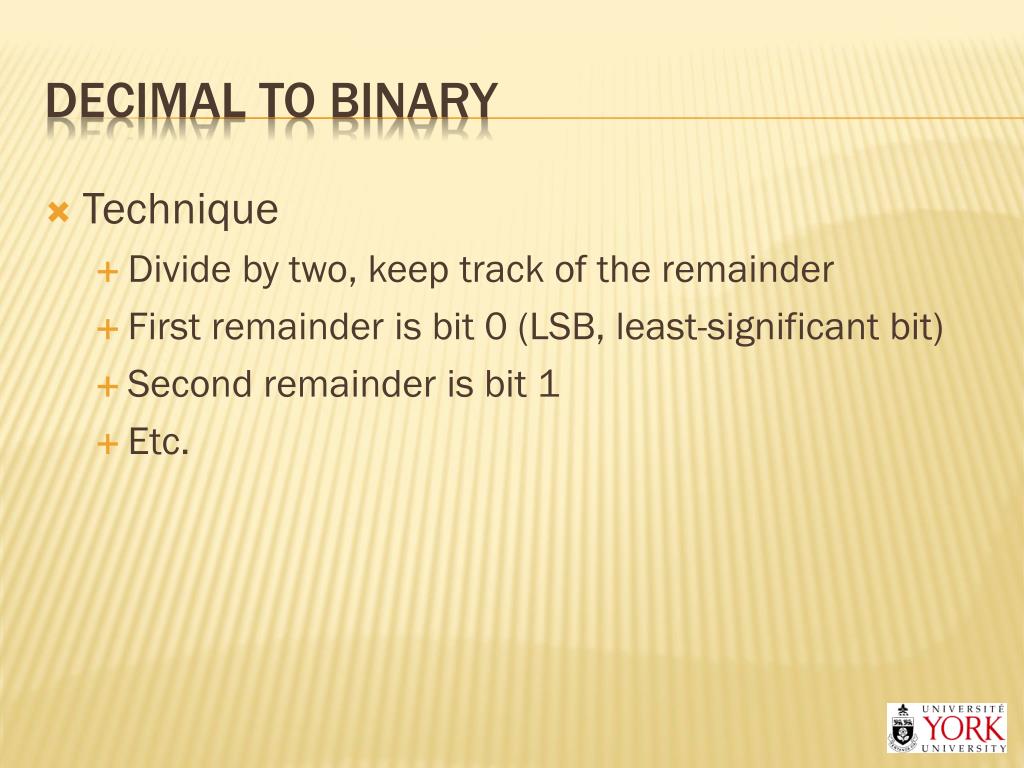 DECIMAL TO BINARY

Technique

Divide by two, keep track of the remainder

First remainder is bit 0 (LSB, least-significant bit)

Second remainder is bit 1

Etc.

UNIVERSITÉ
YORK
UNIVERSITY